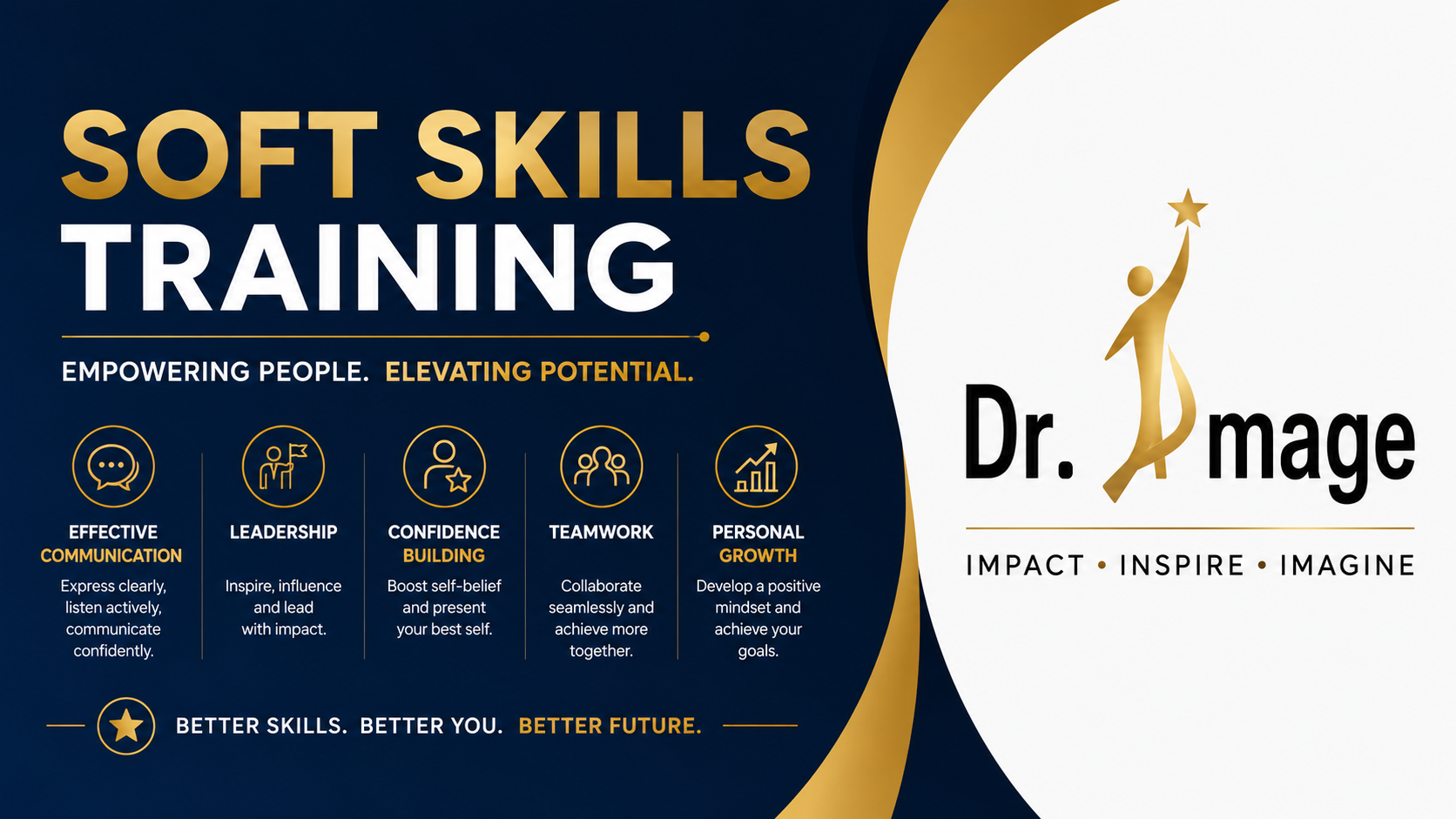 SOFT SKILLS
TRAINING

EMPOWERING PEOPLE. ELEVATING POTENTIAL.

EFFECTIVE COMMUNICATION
Express clearly, listen actively, communicate confidently.

LEADERSHIP
Inspire, influence and lead with impact.

CONFIDENCE BUILDING
Boost self-belief and present your best self.

TEAMWORK
Collaborate seamlessly and achieve more together.

PERSONAL GROWTH
Develop a positive mindset and achieve your goals.

BETTER SKILLS. BETTER YOU. BETTER FUTURE.

Dr. Image

IMPACT • INSPIRE • IMAGINE